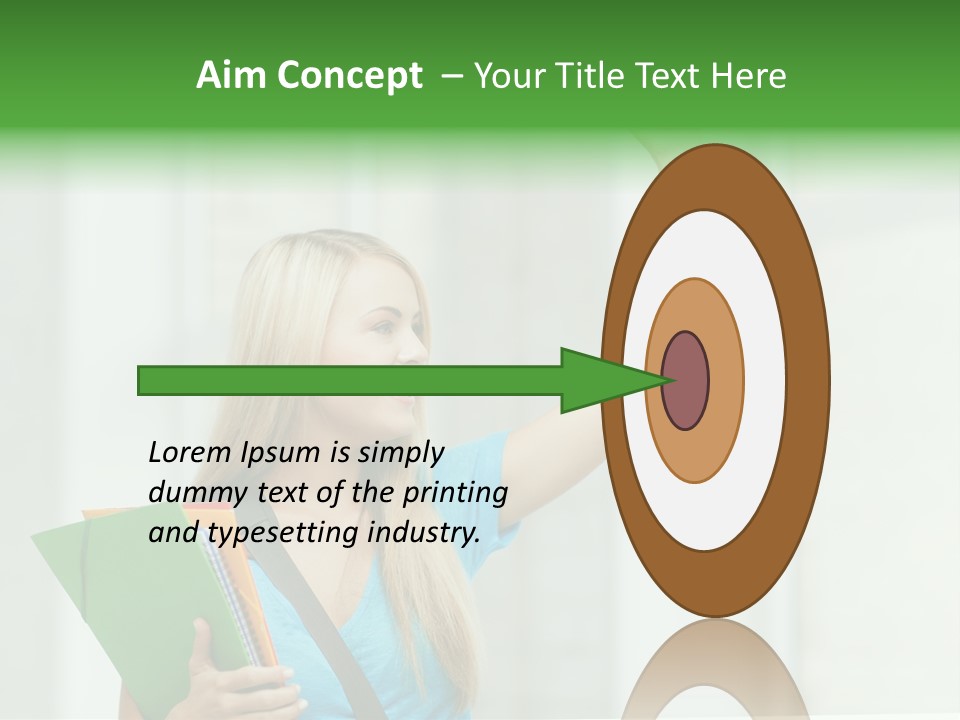 Aim Concept – Your Title Text Here

Lorem Ipsum is simply dummy text of the printing and typesetting industry.